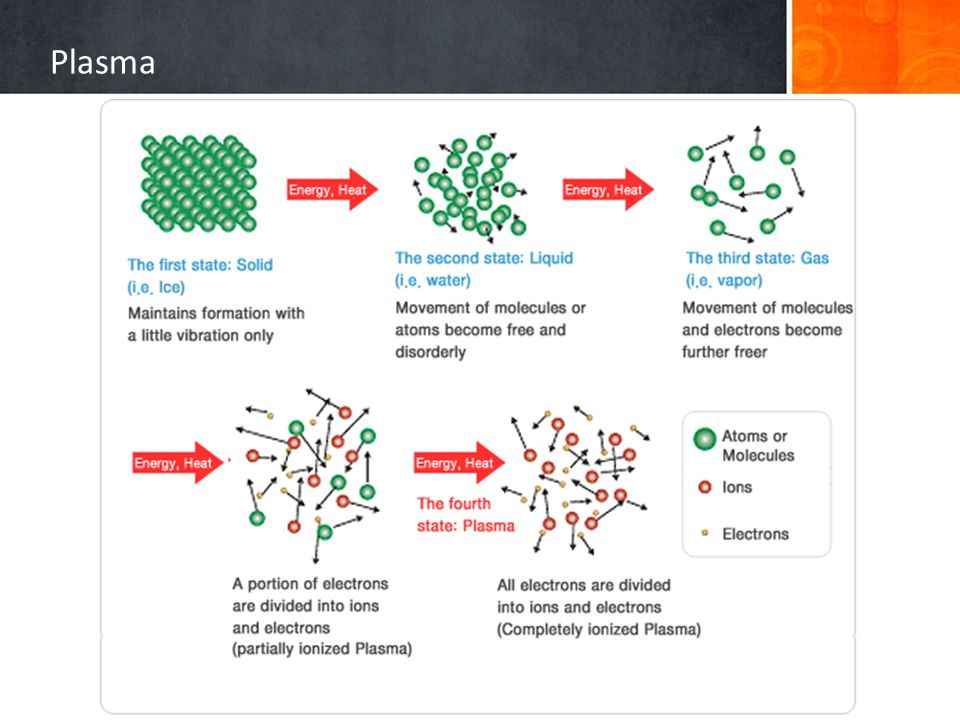 Plasma

The first state: Solid (i.e. Ice)
Maintains formation with a little vibration only

Energy, Heat

The second state: Liquid (i.e. water)
Movement of molecules or atoms become free and disorderly

Energy, Heat

The third state: Gas (i.e. vapor)
Movement of molecules and electrons become further freer

Energy, Heat

A portion of electrons are divided into ions and electrons (partially ionized Plasma)

Energy, Heat

The fourth state: Plasma

All electrons are divided into ions and electrons (Completely ionized Plasma)

Atoms or Molecules
Ions
Electrons